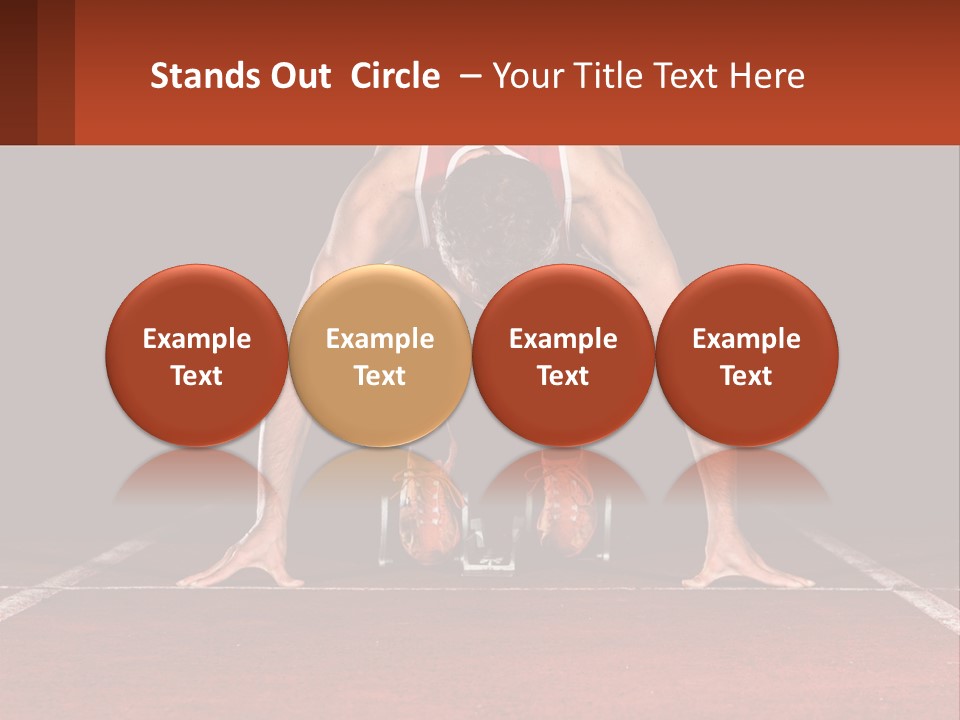 Stands Out Circle – Your Title Text Here

Example Text

Example Text

Example Text

Example Text